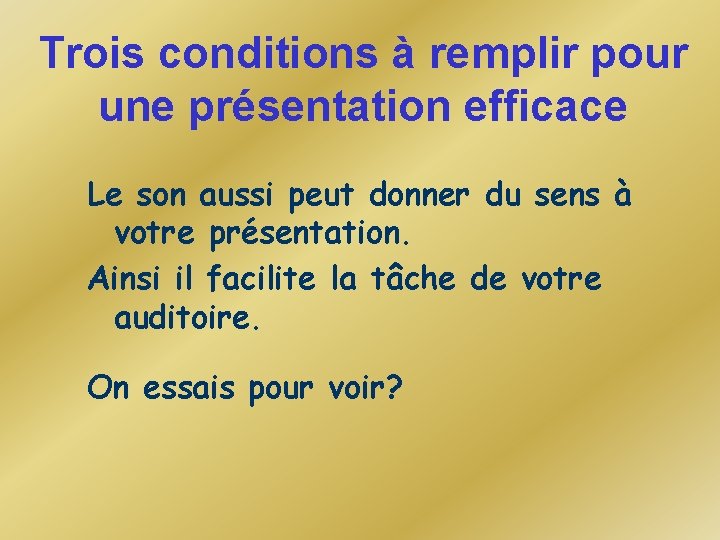 Trois conditions à remplir pour une présentation efficace

Le son aussi peut donner du sens à votre présentation.

Ainsi il facilite la tâche de votre auditoire.

On essais pour voir?